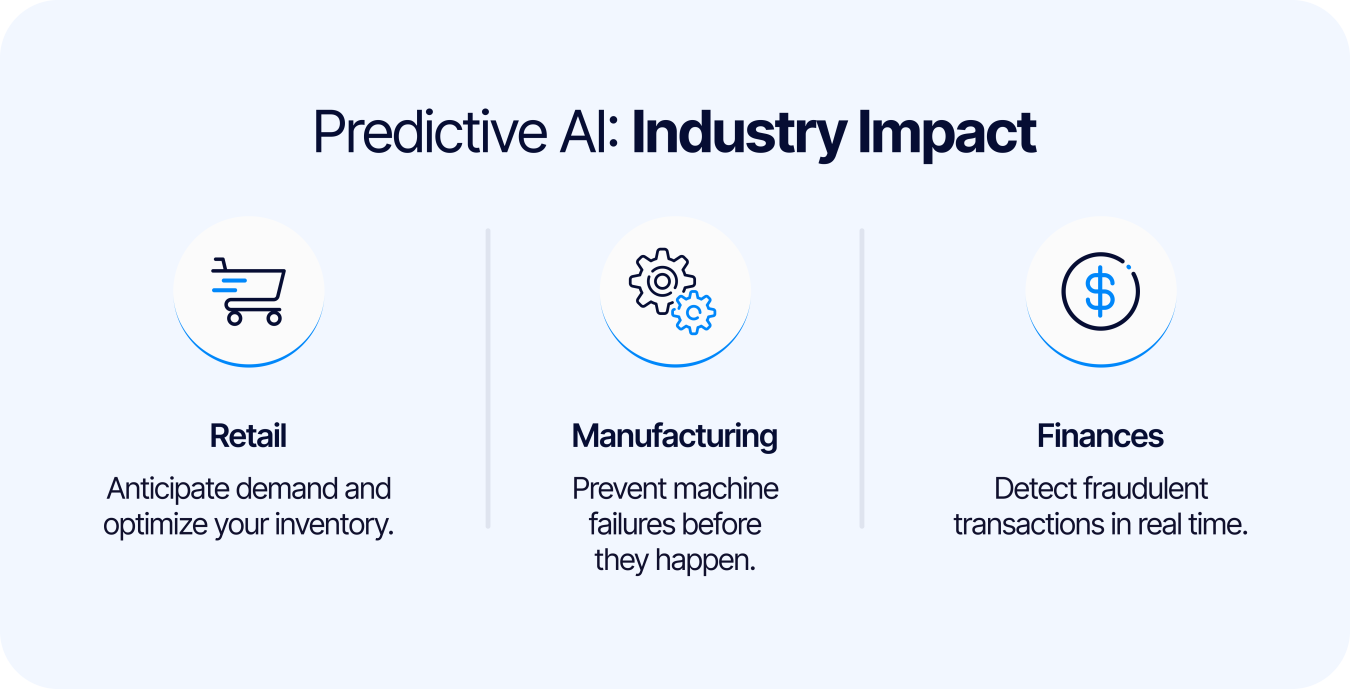 Predictive AI: Industry Impact

Retail

Anticipate demand and optimize your inventory.

Manufacturing

Prevent machine failures before they happen.

Finances

Detect fraudulent transactions in real time.